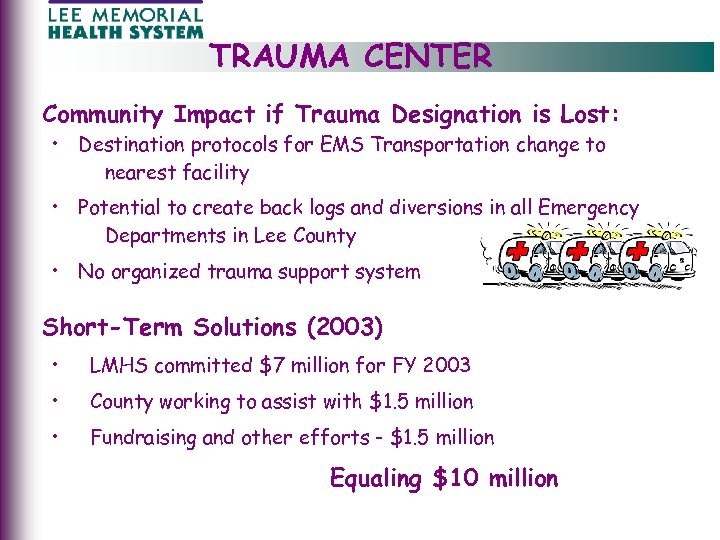 LEE MEMORIAL
HEALTH SYSTEM

TRAUMA CENTER

Community Impact if Trauma Designation is Lost:

• Destination protocols for EMS Transportation change to nearest facility

• Potential to create back logs and diversions in all Emergency Departments in Lee County

• No organized trauma support system

Short-Term Solutions (2003)

• LMHS committed \$7 million for FY 2003

• County working to assist with \$1.5 million

• Fundraising and other efforts - \$1.5 million

Equaling \$10 million